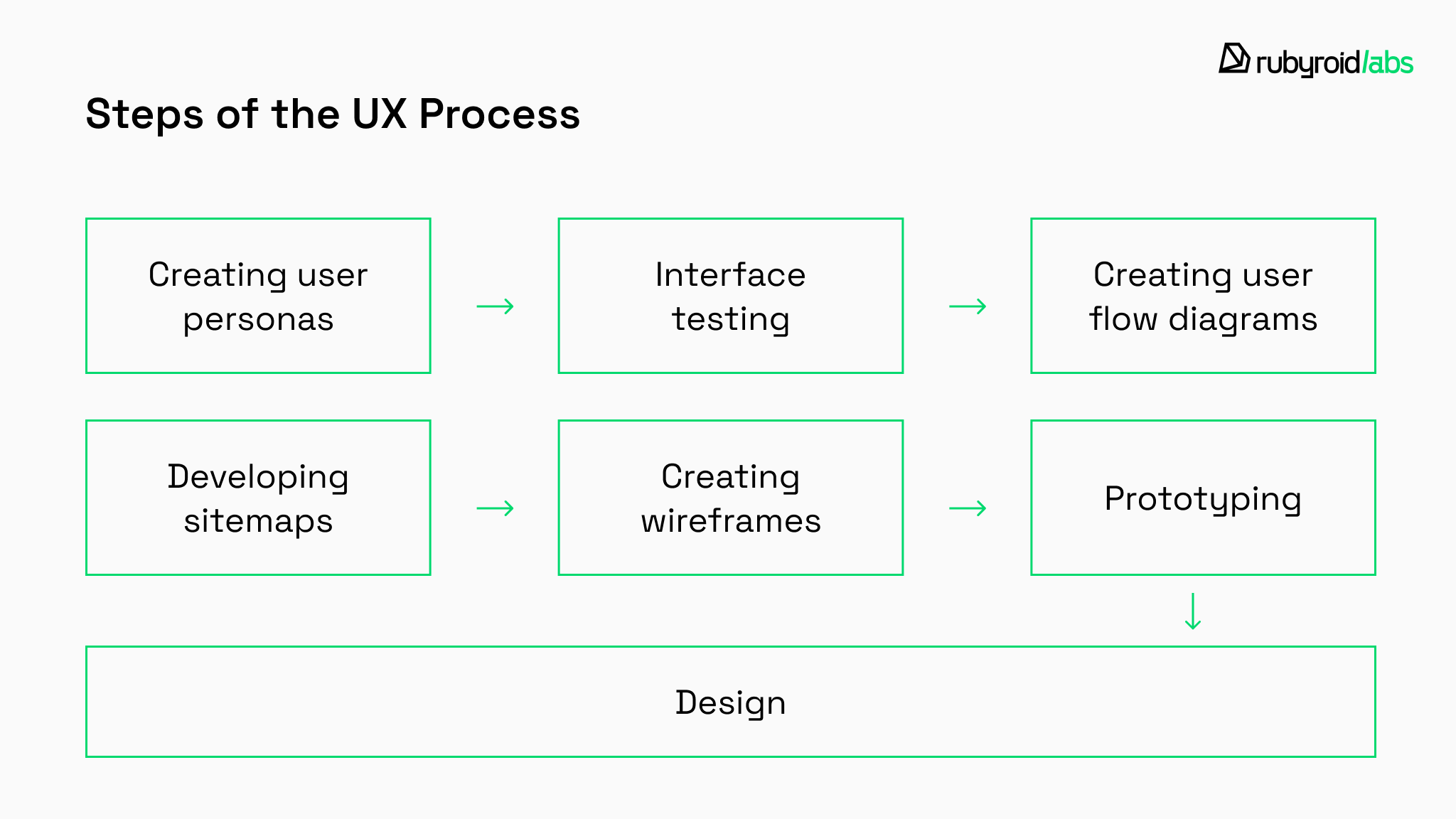 rubyroid/abs

Steps of the UX Process

Creating user personas

Interface testing

Creating user flow diagrams

Developing sitemaps

Creating wireframes

Prototyping

Design